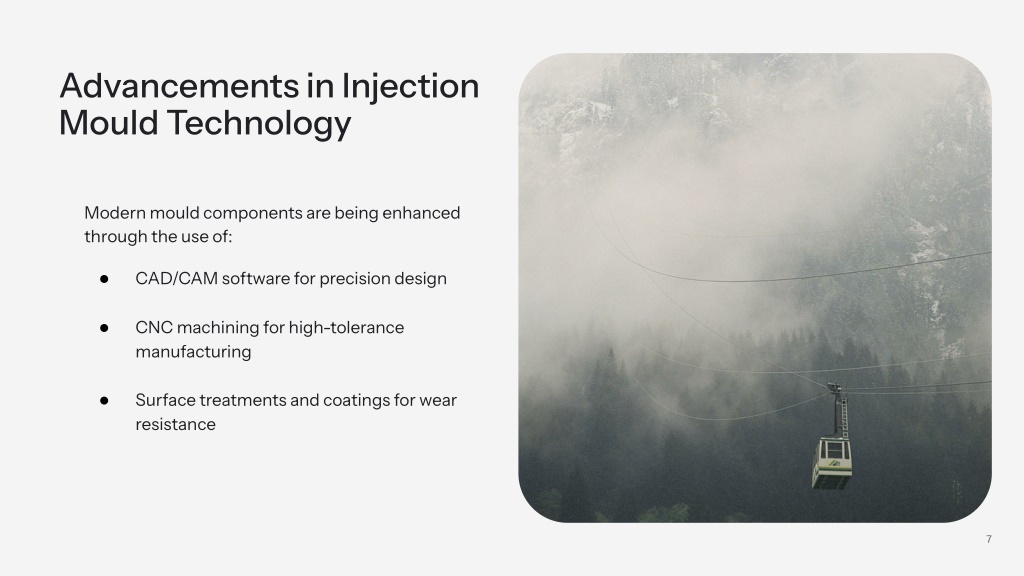 Advancements in Injection Mould Technology

Modern mould components are being enhanced through the use of:

● CAD/CAM software for precision design

● CNC machining for high-tolerance manufacturing

● Surface treatments and coatings for wear resistance

7